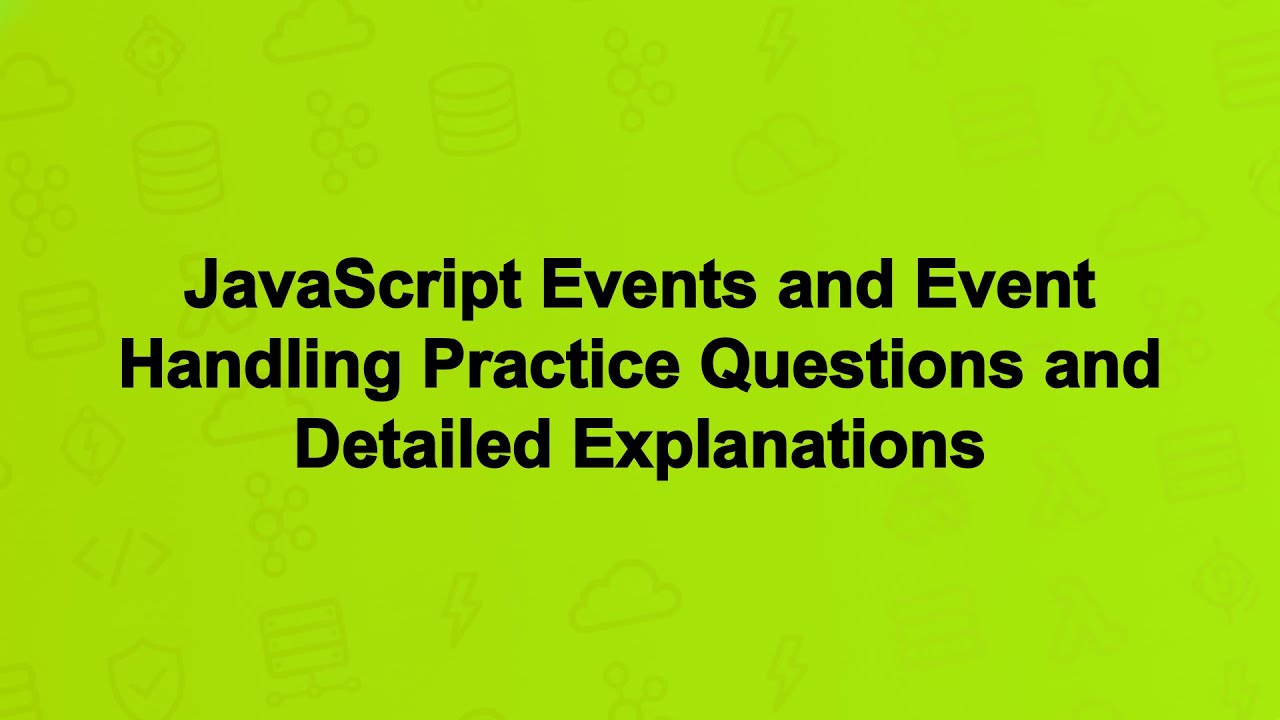 JavaScript Events and Event Handling Practice Questions and Detailed Explanations